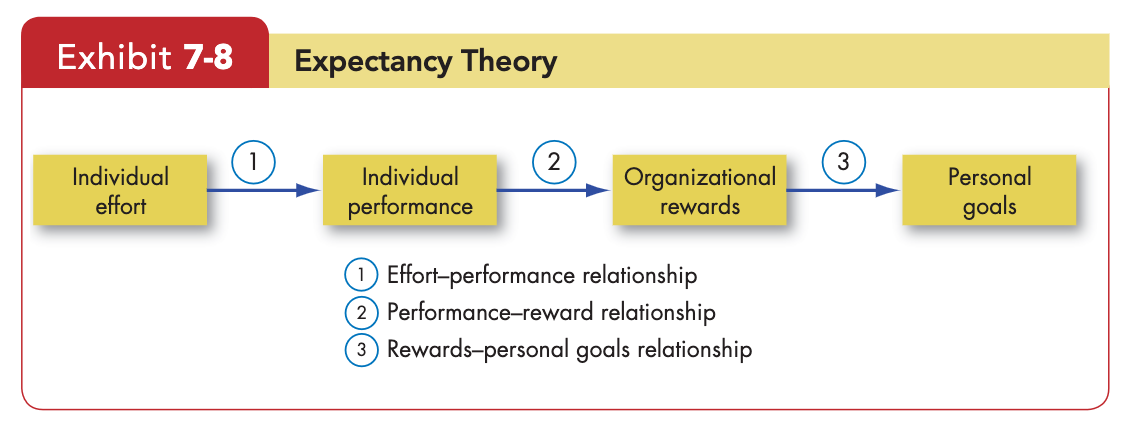 Exhibit 7-8

Expectancy Theory

Individual effort

1

Individual performance

2

Organizational rewards

3

Personal goals

1 Effort–performance relationship
2 Performance–reward relationship
3 Rewards–personal goals relationship